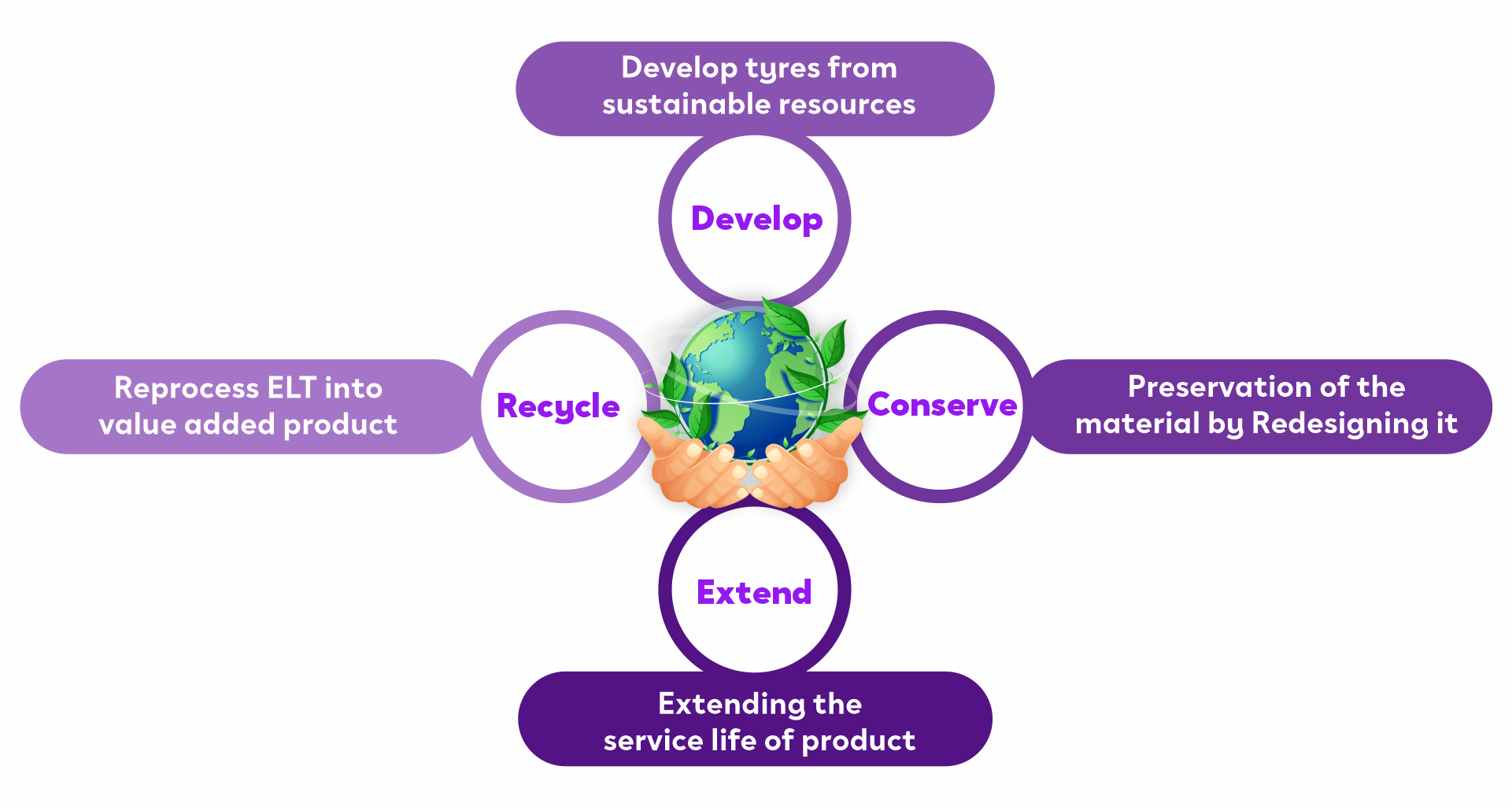 Develop tyres from sustainable resources

Develop

Reprocess ELT into value added product

Recycle

Conserve

Preservation of the material by Redesigning it

Extend

Extending the service life of product